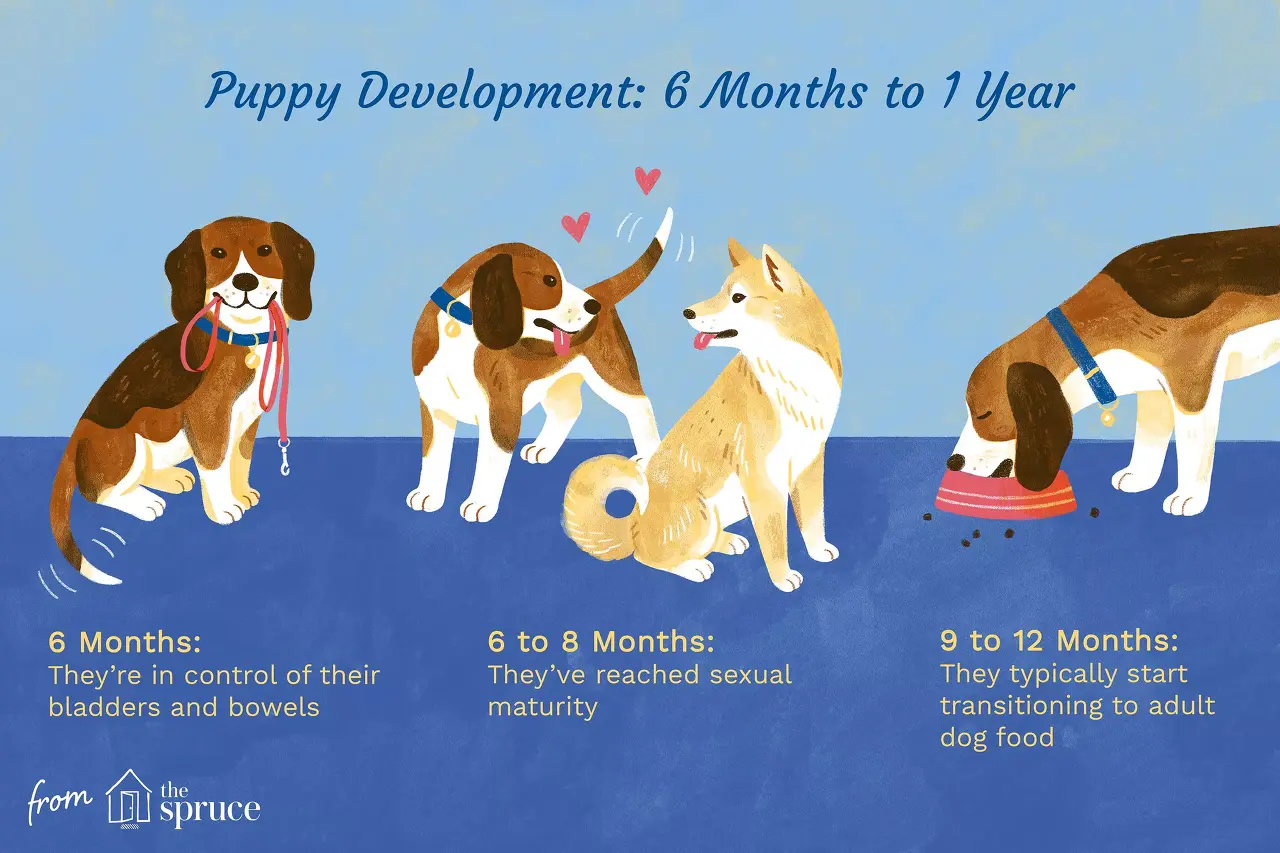 Puppy Development: 6 Months to 1 Year

6 Months:
They're in control of their bladders and bowels

6 to 8 Months:
They've reached sexual maturity

9 to 12 Months:
They typically start transitioning to adult dog food

from the spruce